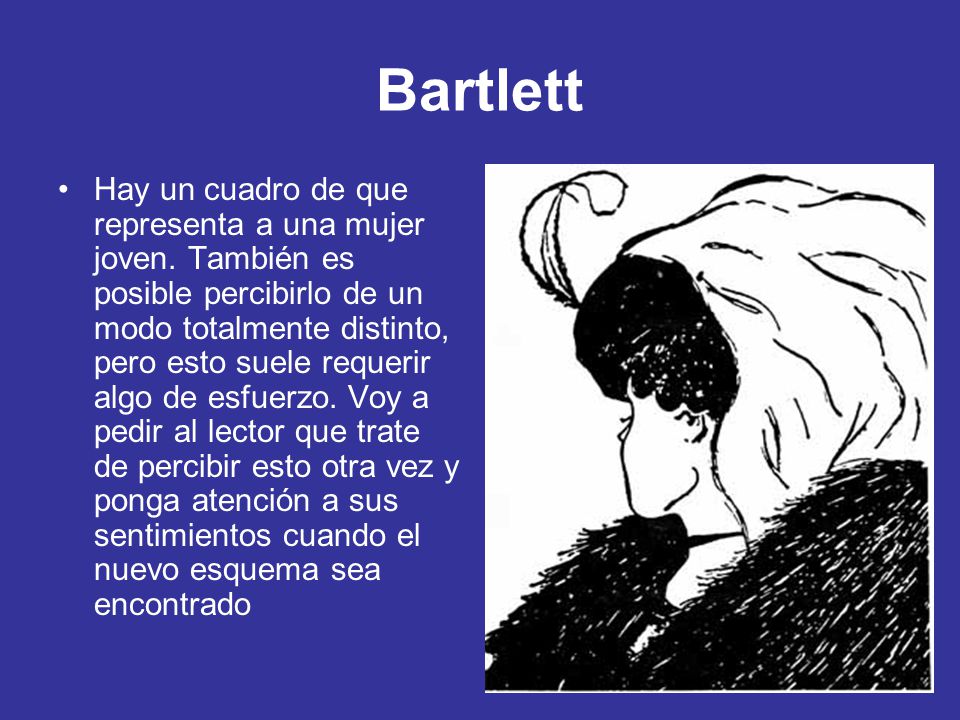 Bartlett

• Hay un cuadro de que representa a una mujer joven. También es posible percibirlo de un modo totalmente distinto, pero esto suele requerir algo de esfuerzo. Voy a pedir al lector que trate de percibir esto otra vez y ponga atención a sus sentimientos cuando el nuevo esquema sea encontrado